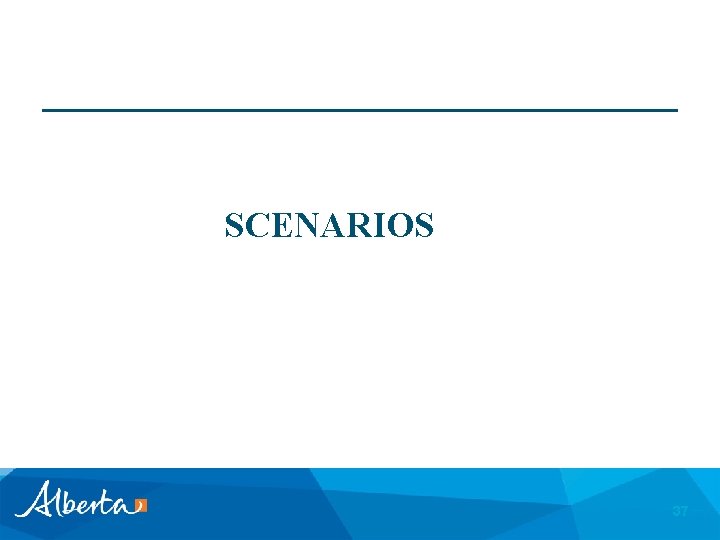 SCENARIOS

Alberta

37